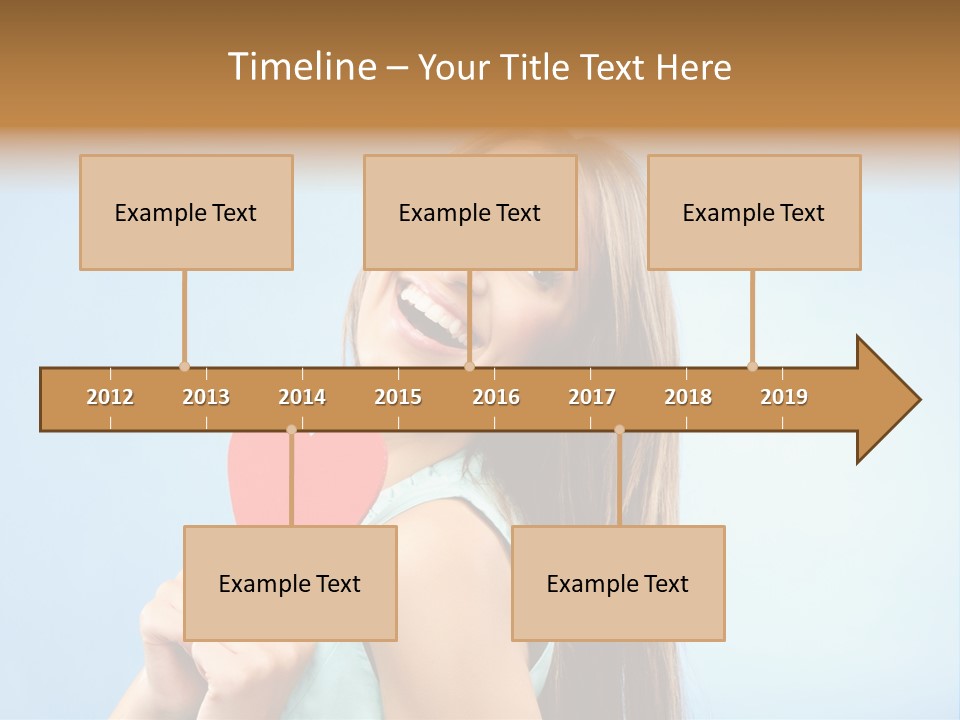 Timeline – Your Title Text Here

Example Text

Example Text

Example Text

2012 2013 2014 2015 2016 2017 2018 2019

Example Text

Example Text